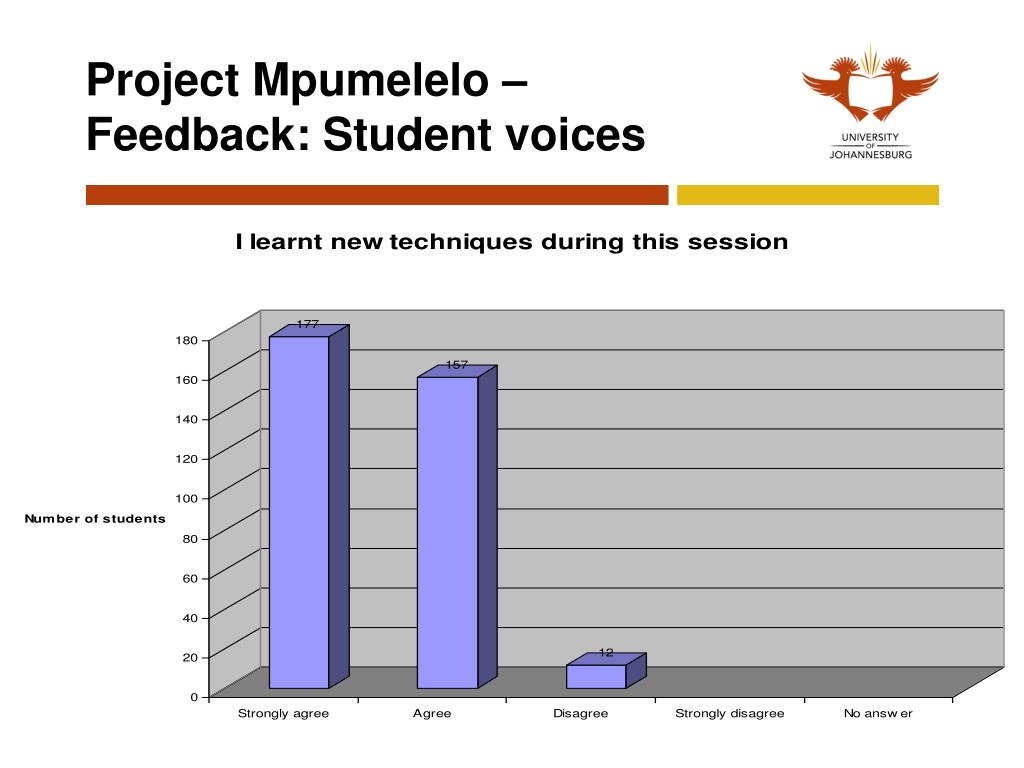 Project Mpumelelo –
Feedback: Student voices

UNIVERSITY
OF
JOHANNESBURG

I learnt new techniques during this session

Number of students

180
160
140
120
100
80
60
40
20
0

177
157
12

Strongly agree
Agree
Disagree
Strongly disagree
No answ er